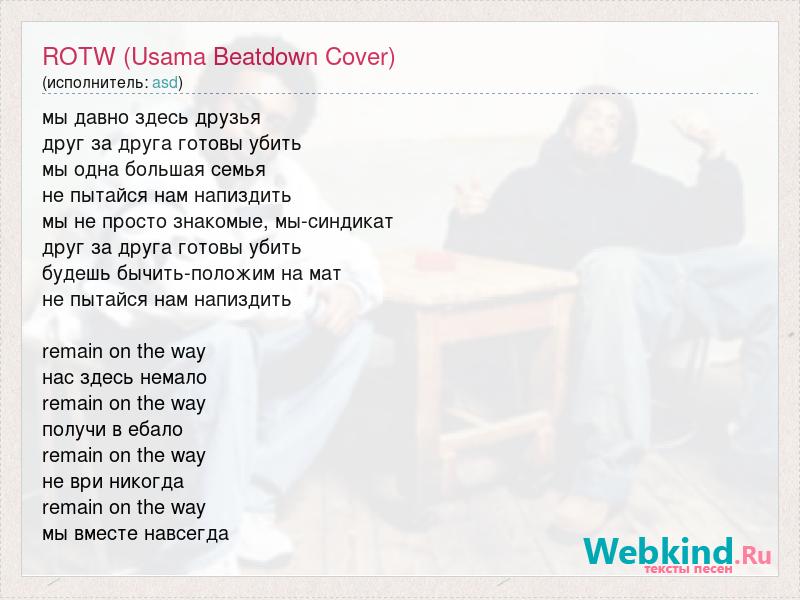 ROTW (Usama Beatdown Cover)
(исполнитель: asd)

мы давно здесь друзья
друг за друга готовы убить
мы одна большая семья
не пытайся нам напиздить
мы не просто знакомые, мы-синдикат
друг за друга готовы убить
будешь бычить-положим на мат
не пытайся нам напиздить

remain on the way
нас здесь немало
remain on the way
получи в ебало
remain on the way
не ври никогда
remain on the way
мы вместе навсегда

Webkind.Ru
тексты песен